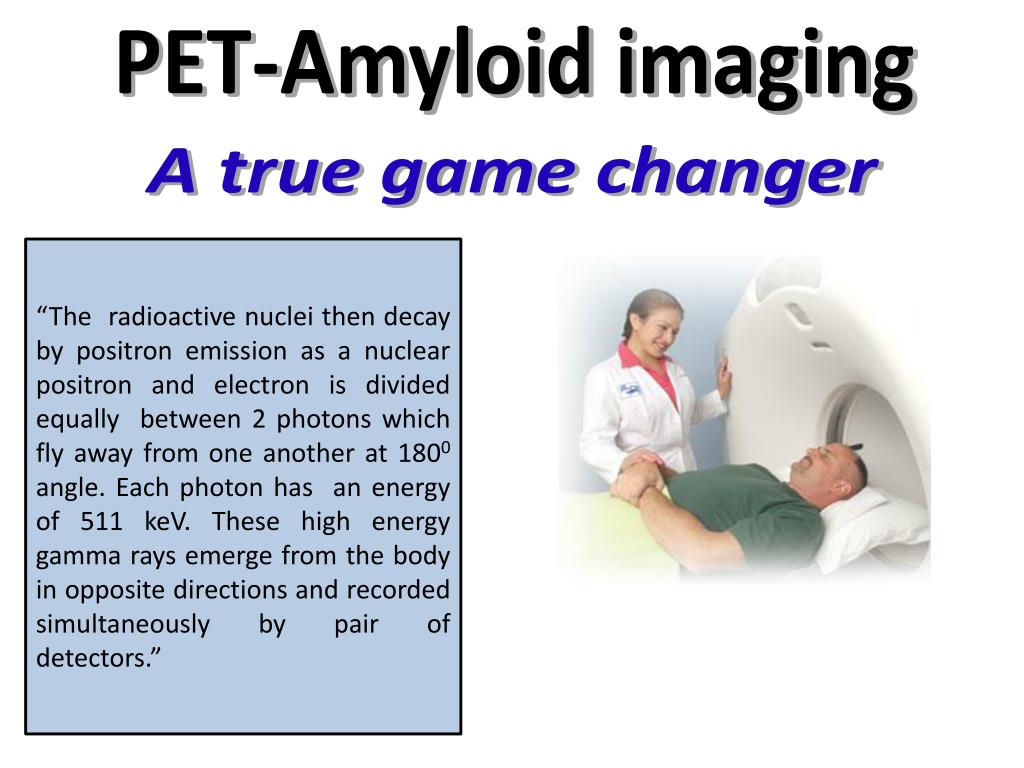 PET-Amyloid imaging

A true game changer

“The radioactive nuclei then decay by positron emission as a nuclear positron and electron is divided equally between 2 photons which fly away from one another at $180^0$ angle. Each photon has an energy of 511 keV. These high energy gamma rays emerge from the body in opposite directions and recorded simultaneously by pair of detectors.”